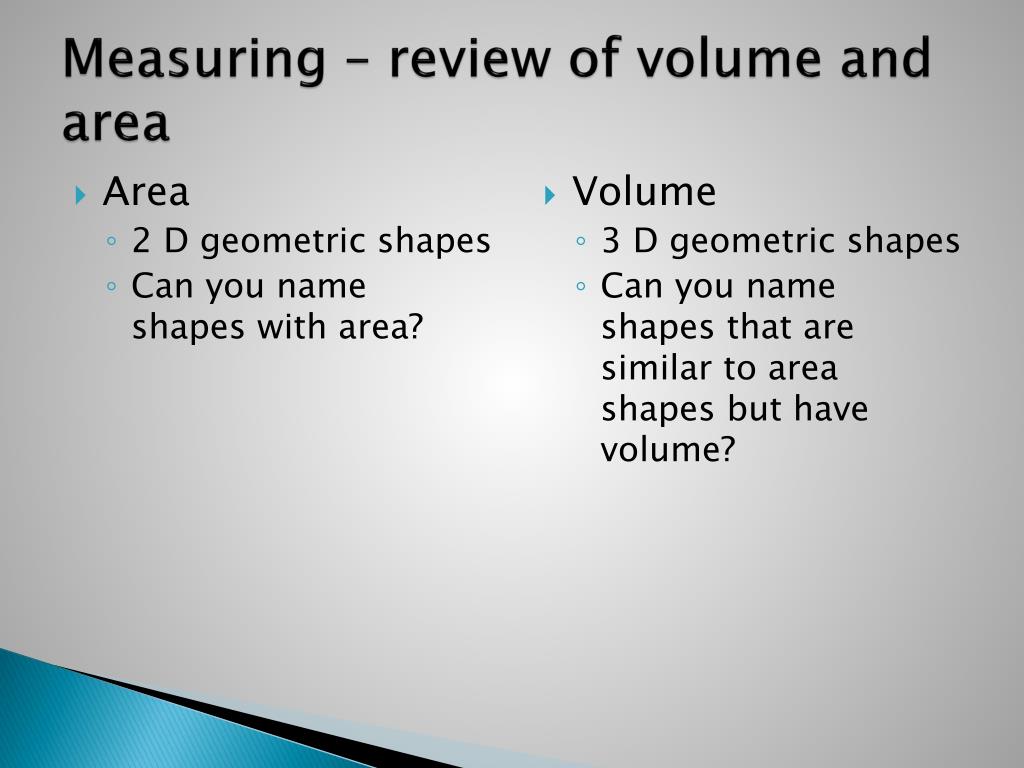 Measuring – review of volume and area

Area
2 D geometric shapes
Can you name shapes with area?

Volume
3 D geometric shapes
Can you name shapes that are similar to area shapes but have volume?